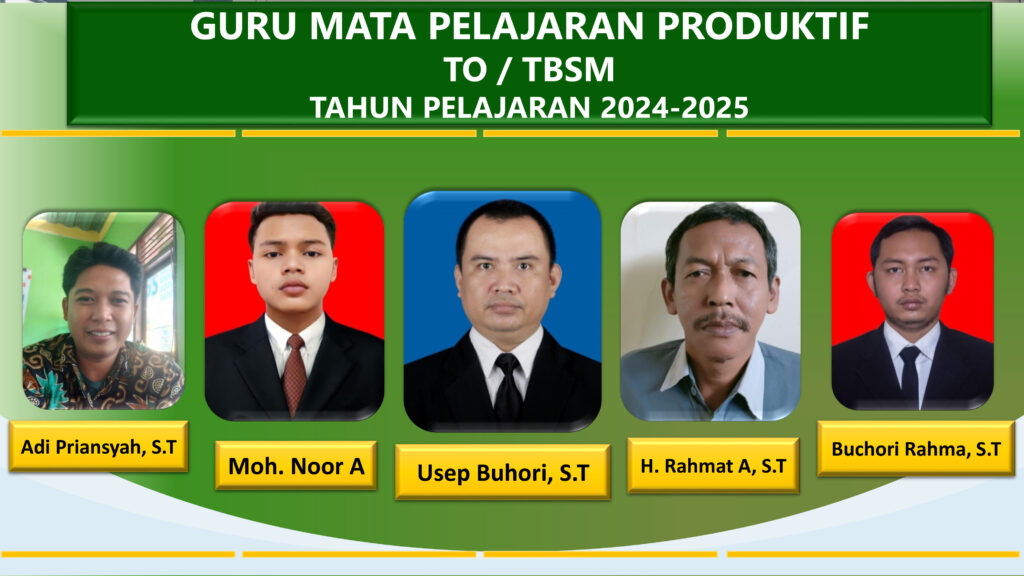 GURU MATA PELAJARAN PRODUKTIF
TO / TBSM
TAHUN PELAJARAN 2024-2025

Adi Priansyah, S.T

Moh. Noor A

Usep Buhori, S.T

H. Rahmat A, S.T

Buchori Rahma, S.T